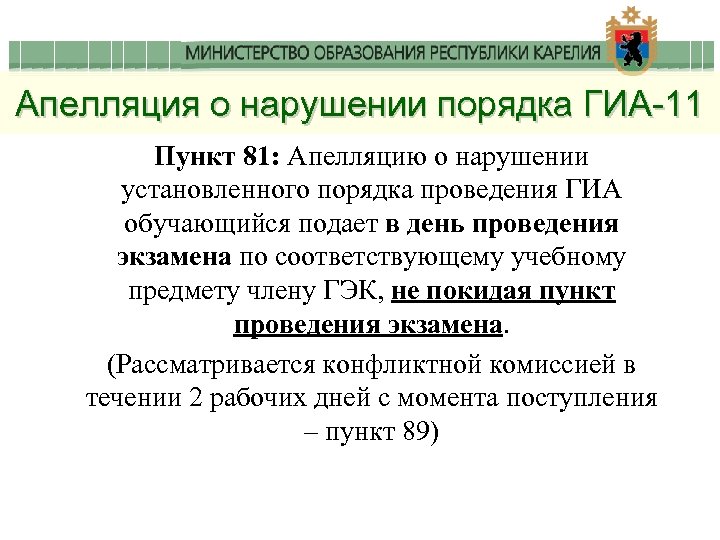 МИНИСТЕРСТВО ОБРАЗОВАНИЯ РЕСПУБЛИКИ КАРЕЛИЯ

Апелляция о нарушении порядка ГИА-11

Пункт 81: Апелляцию о нарушении установленного порядка проведения ГИА обучающийся подает в день проведения экзамена по соответствующему учебному предмету члену ГЭК, не покидая пункт проведения экзамена.

(Рассматривается конфликтной комиссией в течении 2 рабочих дней с момента поступления – пункт 89)